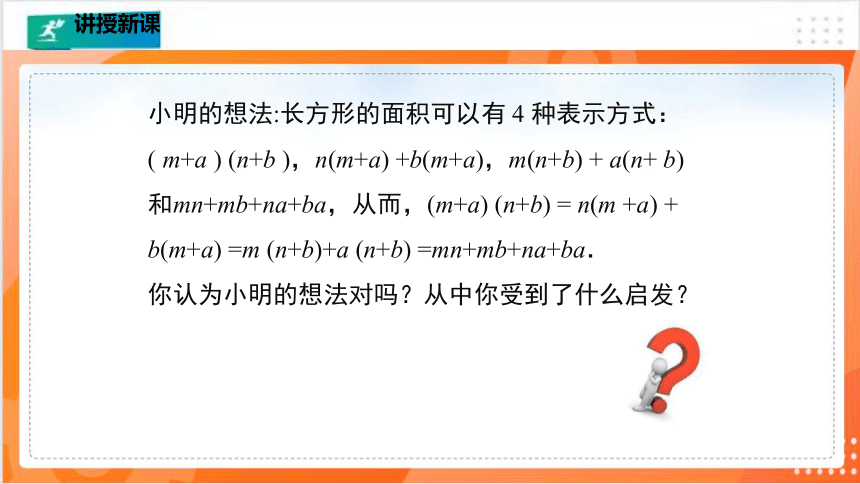 讲授新课

小明的想法:长方形的面积可以有 4 种表示方式：$(m+a)(n+b)$，$n(m+a)+b(m+a)$，$m(n+b)+a(n+b)$ 和$mn+mb+na+ba$，从而，$(m+a)(n+b)=n(m+a)+b(m+a)=m(n+b)+a(n+b)=mn+mb+na+ba$.

你认为小明的想法对吗？从中你受到了什么启发？